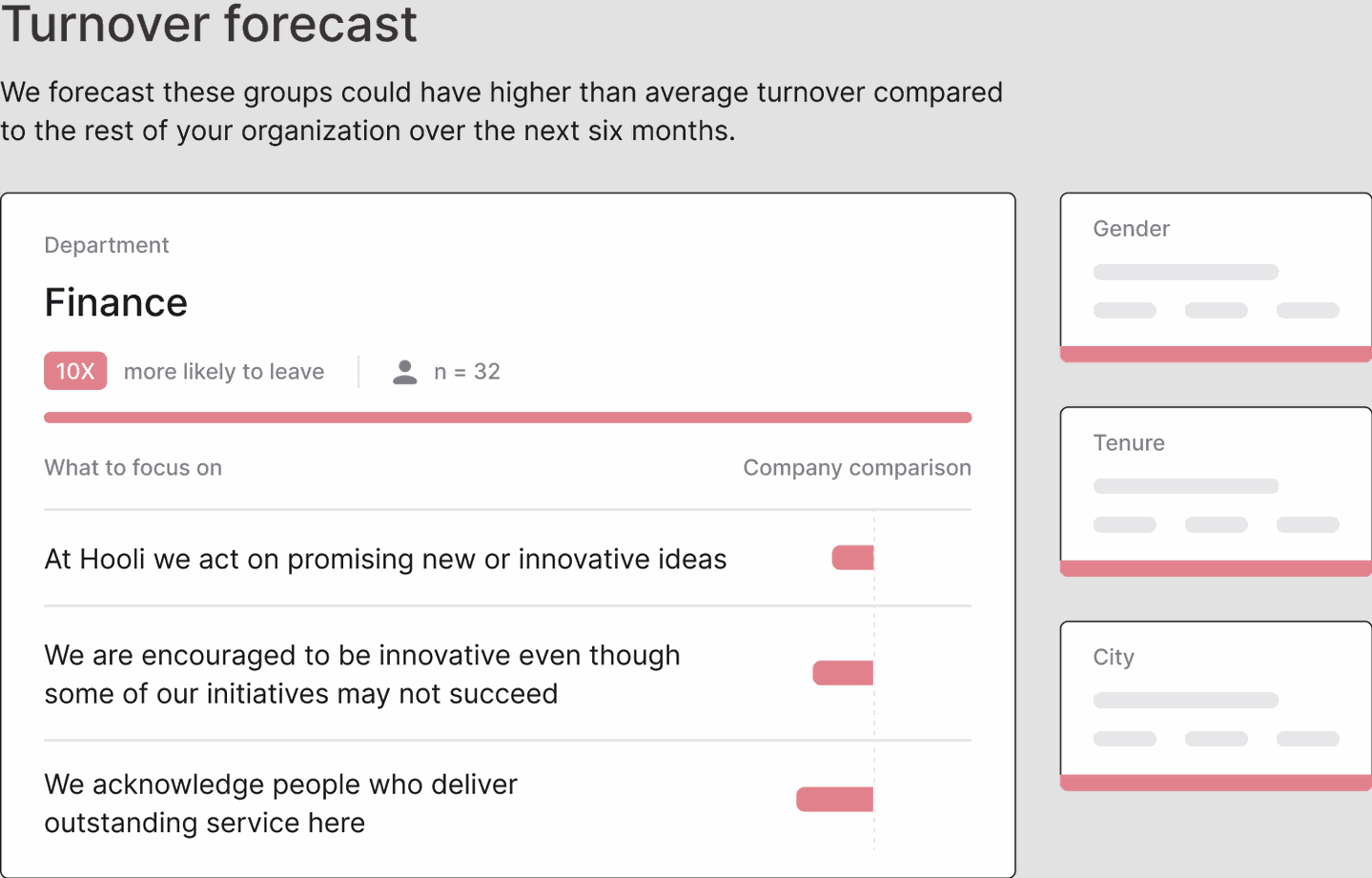 Turnover forecast

We forecast these groups could have higher than average turnover compared to the rest of your organization over the next six months.

Department

Finance

10X more likely to leave

n = 32

What to focus on

Company comparison

At Hooli we act on promising new or innovative ideas

We are encouraged to be innovative even though some of our initiatives may not succeed

We acknowledge people who deliver outstanding service here

Gender

Tenure

City